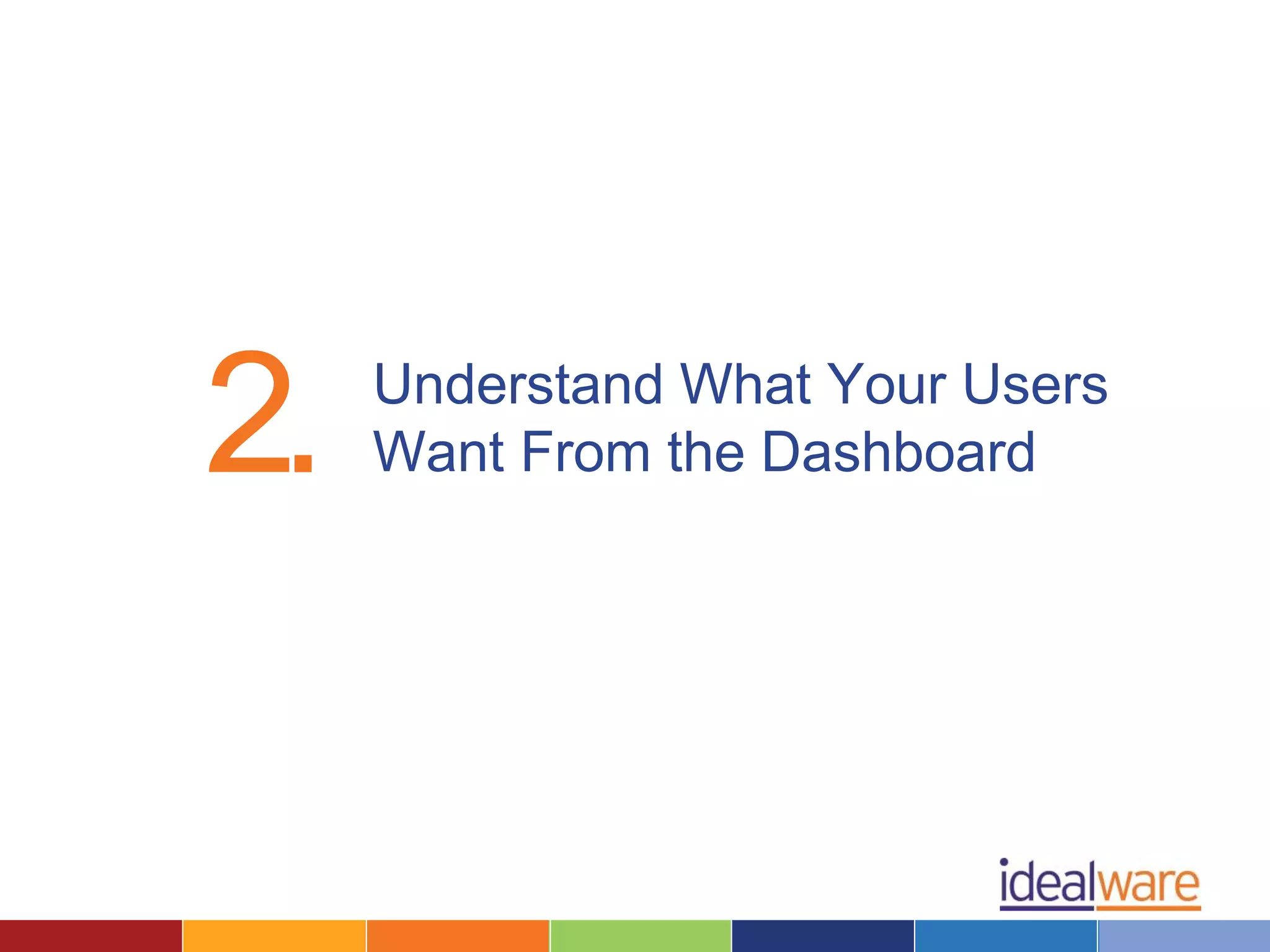 2. Understand What Your Users Want From the Dashboard

idealware